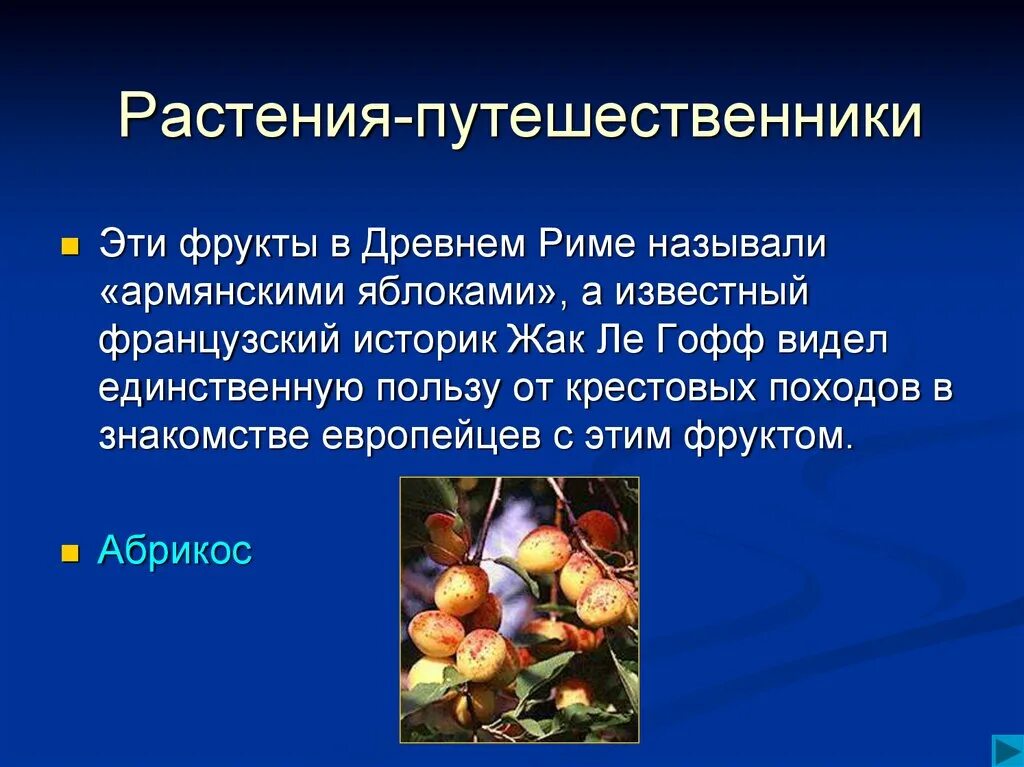 Растения-путешественники

Эти фрукты в Древнем Риме называли «армянскими яблоками», а известный французский историк Жак Ле Гофф видел единственную пользу от крестовых походов в знакомстве европейцев с этим фруктом.

Абрикос